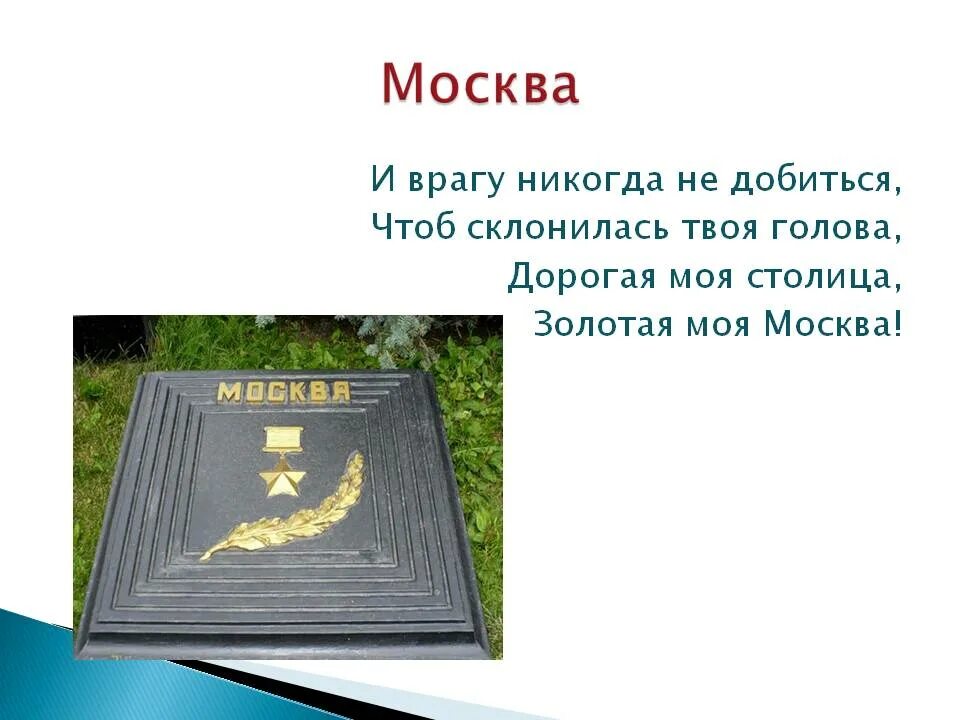 Москва

И врагу никогда не добиться,
Чтоб склонилась твоя голова,
Дорогая моя столица,
Золотая моя Москва!

МОСКВА